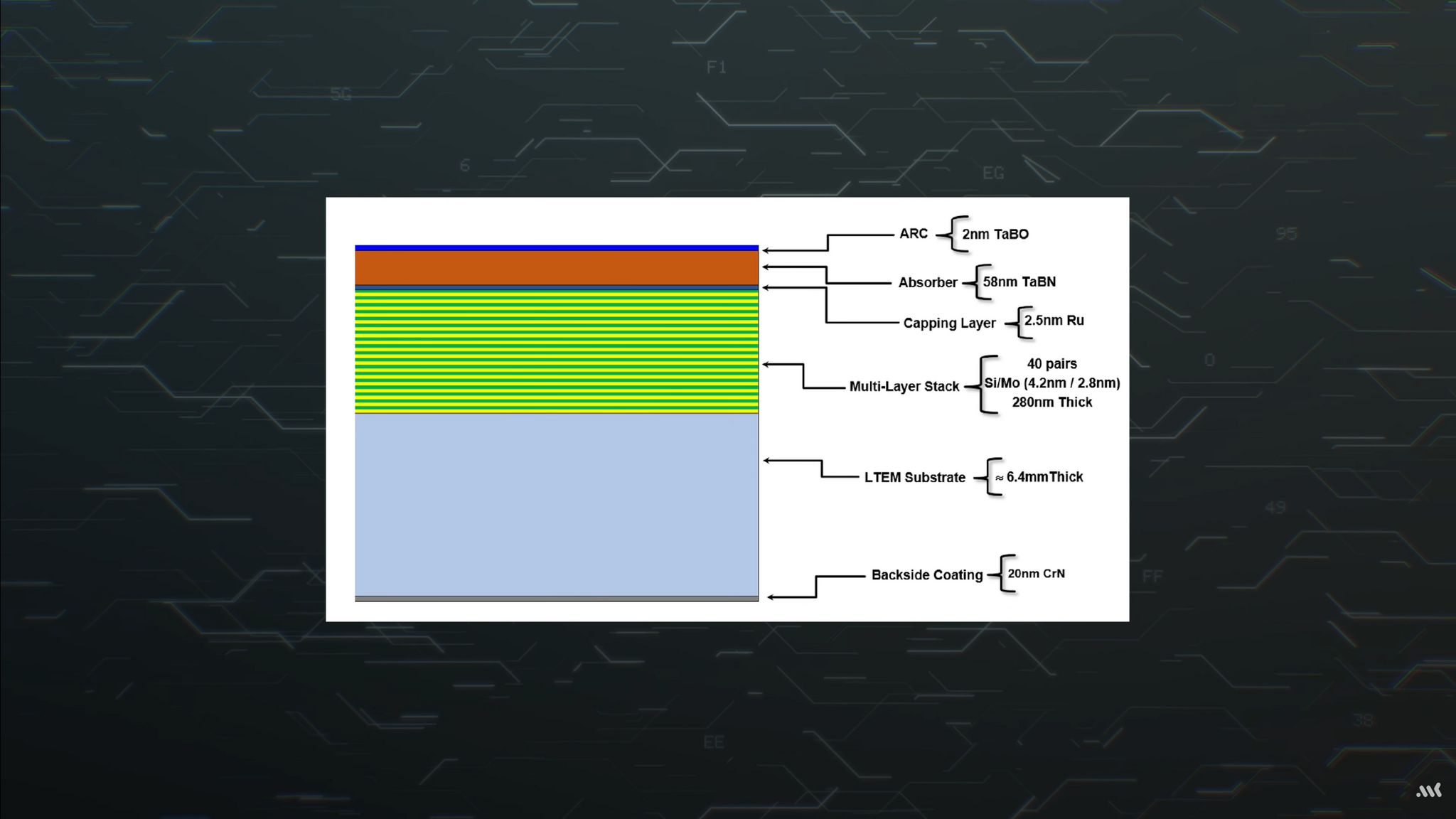 F1
5G
6
EG
95
0
49
FF
38
EE

ARC 2nm TaBO
Absorber 58nm TaBN
Capping Layer 2.5nm Ru
Multi-Layer Stack 40 pairs Si/Mo (4.2nm / 2.8nm) 280nm Thick
LTEM Substrate ≈ 6.4mmThick
Backside Coating 20nm CrN